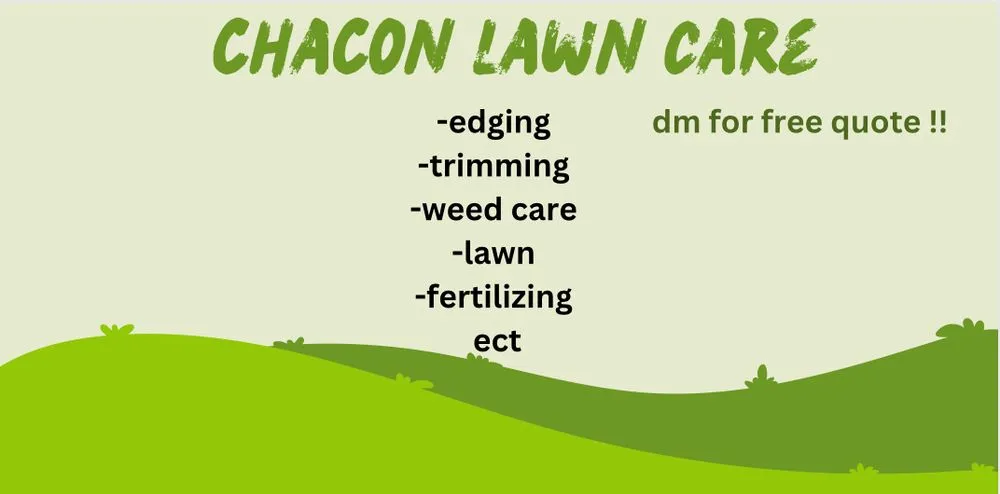 CHACON LAWN CARE

-edging
-trimming
-weed care
-lawn
-fertilizing
ect

dm for free quote !!